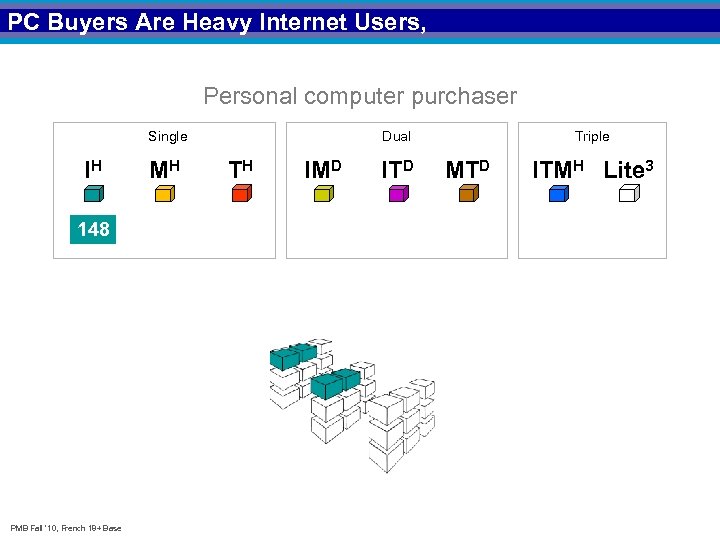 PC Buyers Are Heavy Internet Users,

Personal computer purchaser

Single

$I^H$ $M^H$ $T^H$

148

Dual

$IM^D$ $IT^D$ $MT^D$

Triple

$ITM^H$ $Lite^3$

PMB Fall '10, French 18+ Base